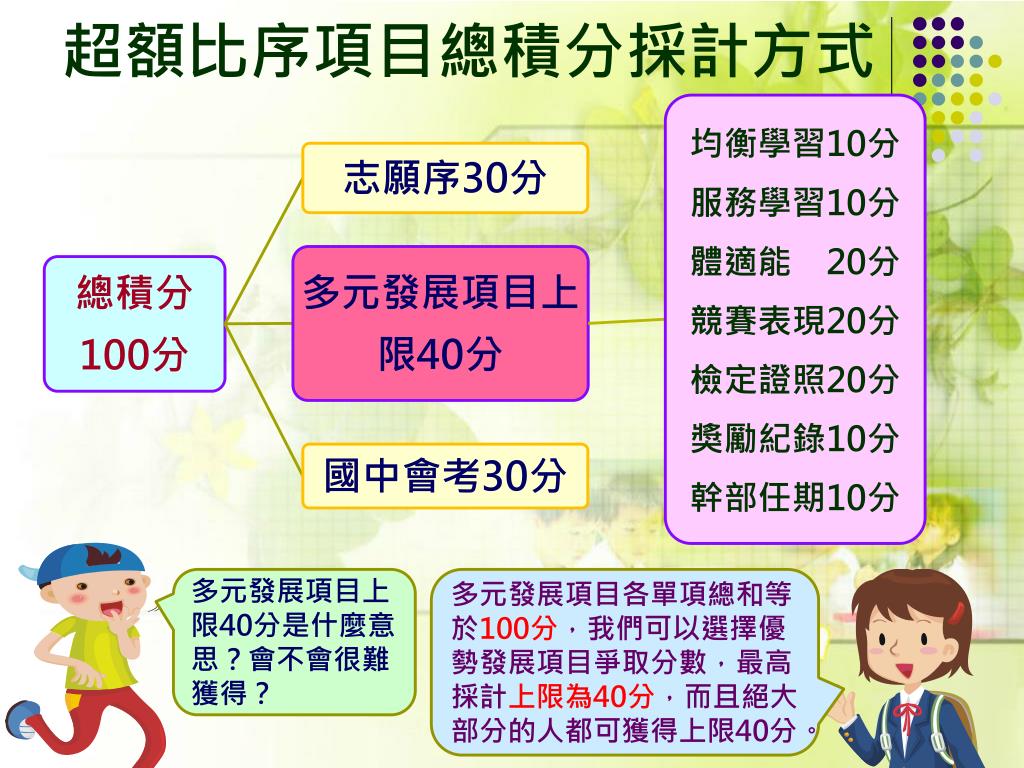 超額比序項目總積分採計方式

總積分
100分

志願序30分

多元發展項目上限40分

國中會考30分

均衡學習10分
服務學習10分
體適能　20分
競賽表現20分
檢定證照20分
獎勵紀錄10分
幹部任期10分

多元發展項目上限40分是什麼意思？會不會很難獲得？

多元發展項目各單項總和等於100分，我們可以選擇優勢發展項目爭取分數，最高採計上限為40分，而且絕大部分的人都可獲得上限40分。